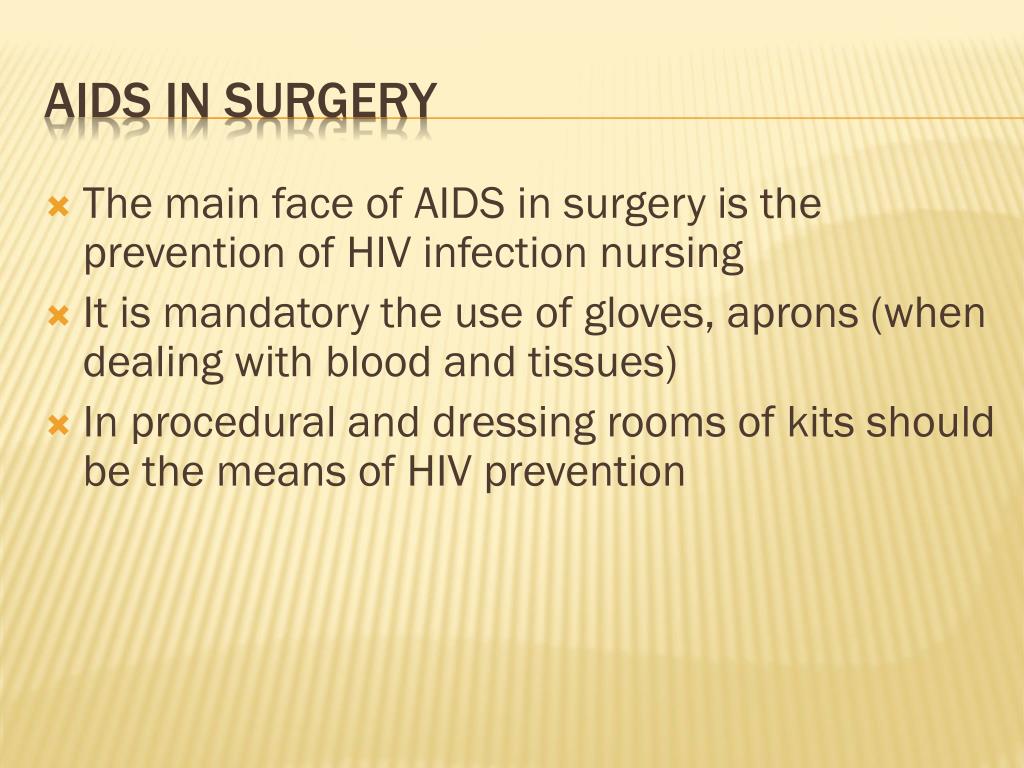 AIDS IN SURGERY

The main face of AIDS in surgery is the prevention of HIV infection nursing

It is mandatory the use of gloves, aprons (when dealing with blood and tissues)

In procedural and dressing rooms of kits should be the means of HIV prevention